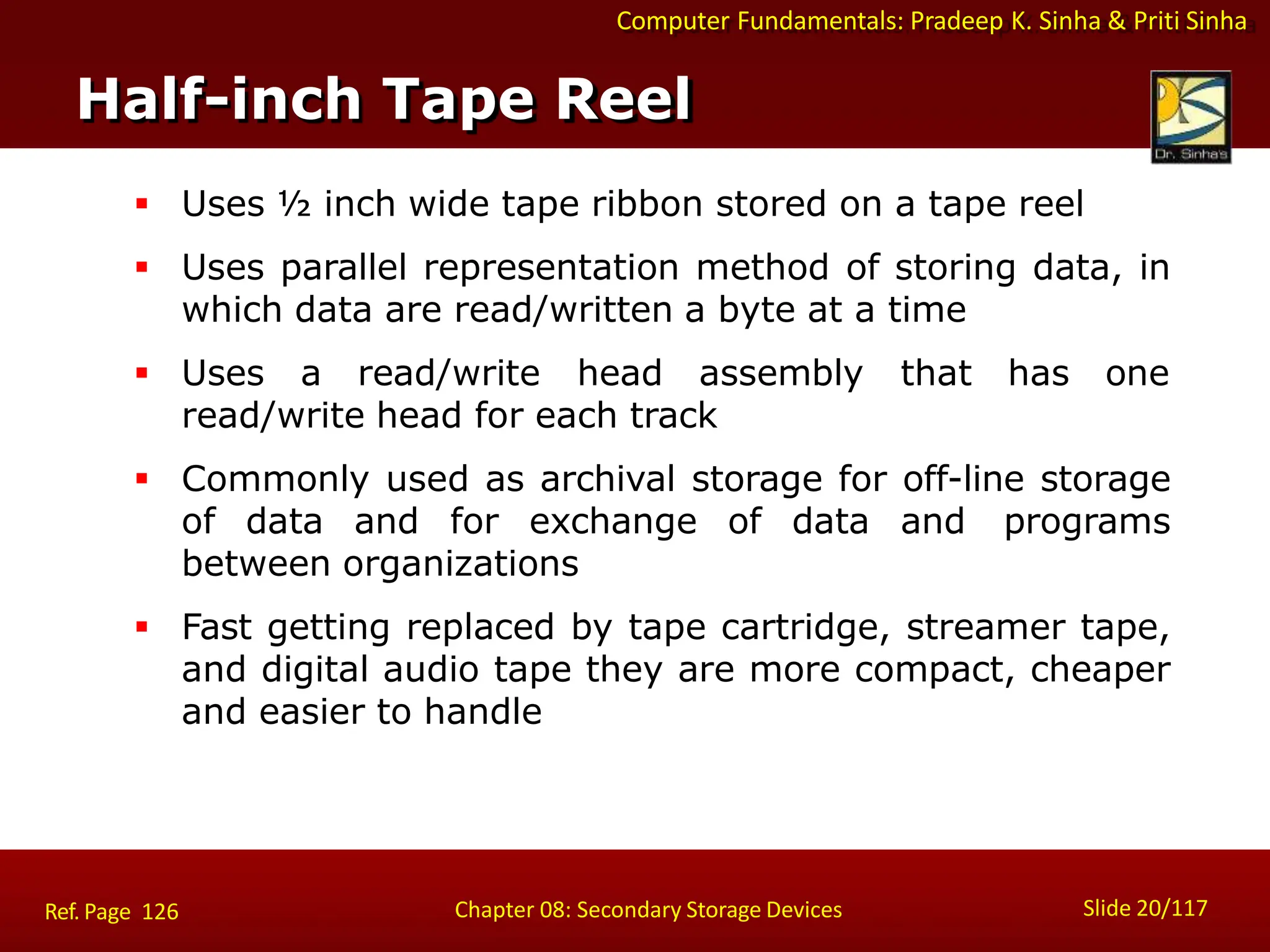 Computer Fundamentals: Pradeep K. Sinha & Priti Sinha

Half-inch Tape Reel

Dr. Sinha's

▪ Uses ½ inch wide tape ribbon stored on a tape reel

▪ Uses parallel representation method of storing data, in which data are read/written a byte at a time

▪ Uses a read/write head assembly that has one read/write head for each track

▪ Commonly used as archival storage for off-line storage of data and for exchange of data and programs between organizations

▪ Fast getting replaced by tape cartridge, streamer tape, and digital audio tape they are more compact, cheaper and easier to handle

Ref. Page 126

Chapter 08: Secondary Storage Devices

Slide 20/117